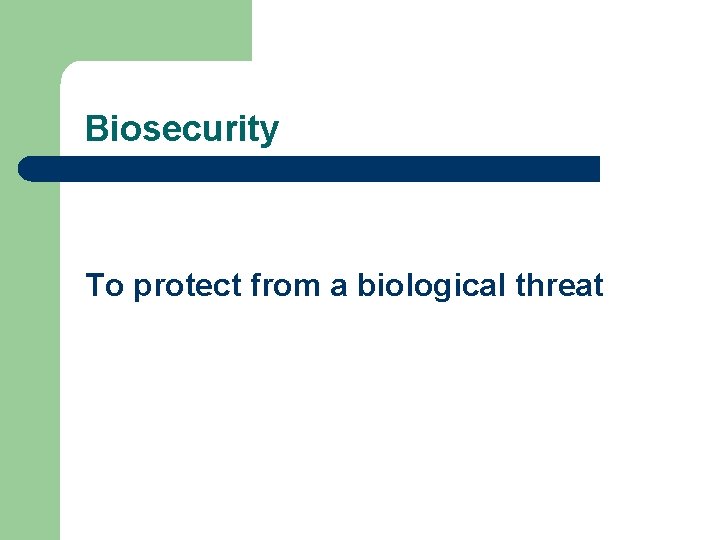 Biosecurity

To protect from a biological threat